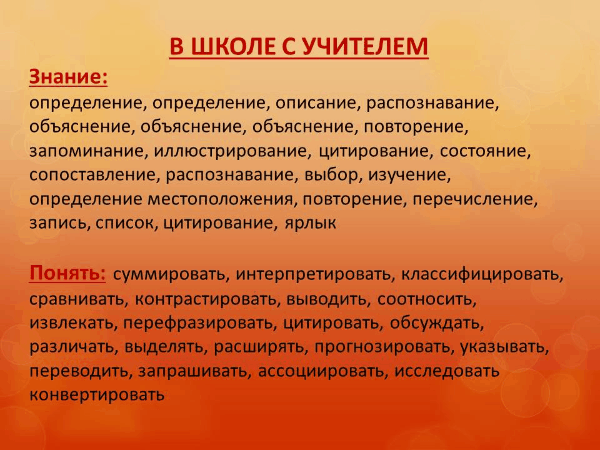 В ШКОЛЕ С УЧИТЕЛЕМ

Знание:
определение, определение, описание, распознавание, объяснение, объяснение, объяснение, повторение, запоминание, иллюстрирование, цитирование, состояние, сопоставление, распознавание, выбор, изучение, определение местоположения, повторение, перечисление, запись, список, цитирование, ярлык

Понять: суммировать, интерпретировать, классифицировать, сравнивать, контрастировать, выводить, соотносить, извлекать, перефразировать, цитировать, обсуждать, различать, выделять, расширять, прогнозировать, указывать, переводить, запрашивать, ассоциировать, исследовать конвертировать